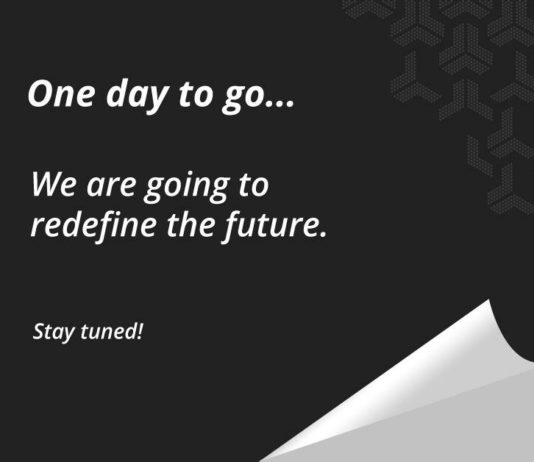 One day to go...

We are going to redefine the future.

Stay tuned!